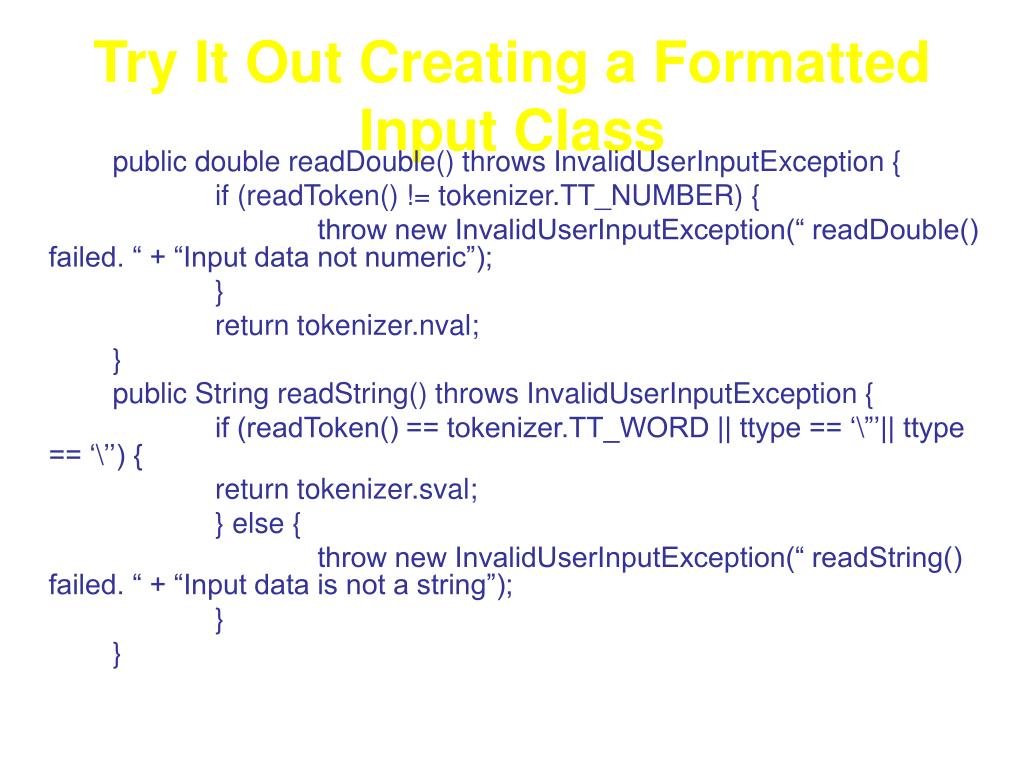 Try It Out Creating a Formatted Input Class

public double readDouble() throws InvalidUserInputException {
if (readToken() != tokenizer.TT_NUMBER) {
throw new InvalidUserInputException(“ readDouble() failed. “ + “Input data not numeric”);
}
return tokenizer.nval;
}
public String readString() throws InvalidUserInputException {
if (readToken() == tokenizer.TT_WORD || ttype == ‘\”’|| ttype == ‘\’’) {
return tokenizer.sval;
} else {
throw new InvalidUserInputException(“ readString() failed. “ + “Input data is not a string”);
}
}